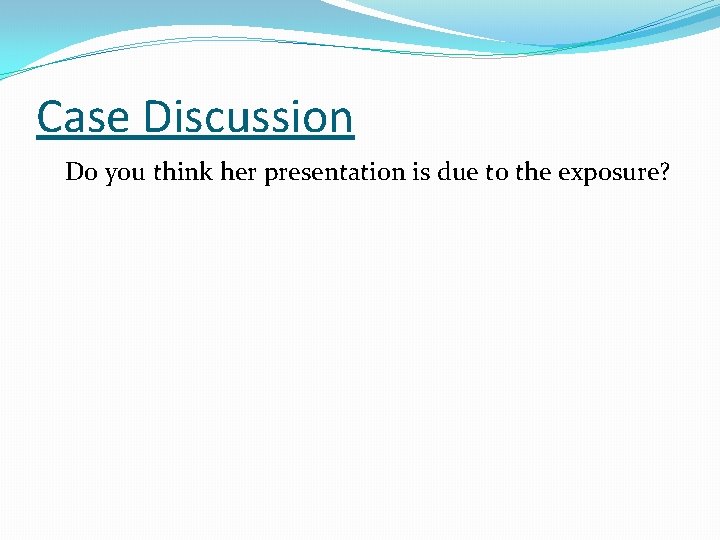 Case Discussion

Do you think her presentation is due to the exposure?